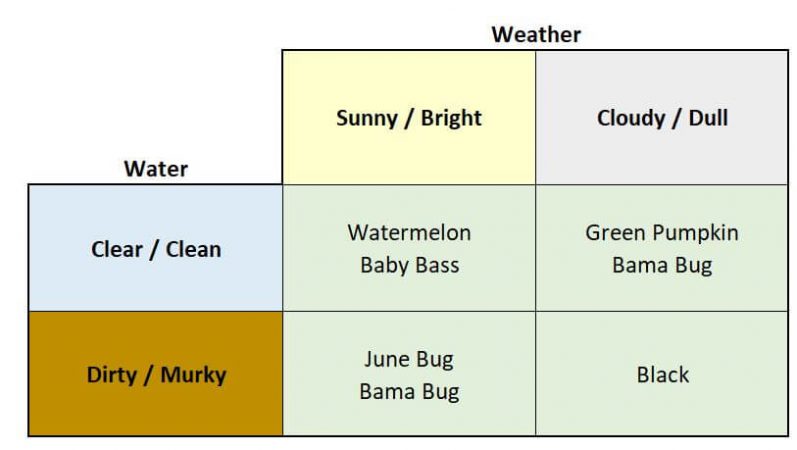 Weather

| Water | Sunny / Bright | Cloudy / Dull |
|---|---|---|
| Clear / Clean | Watermelon Baby Bass | Green Pumpkin Bama Bug |
| Dirty / Murky | June Bug Bama Bug | Black |